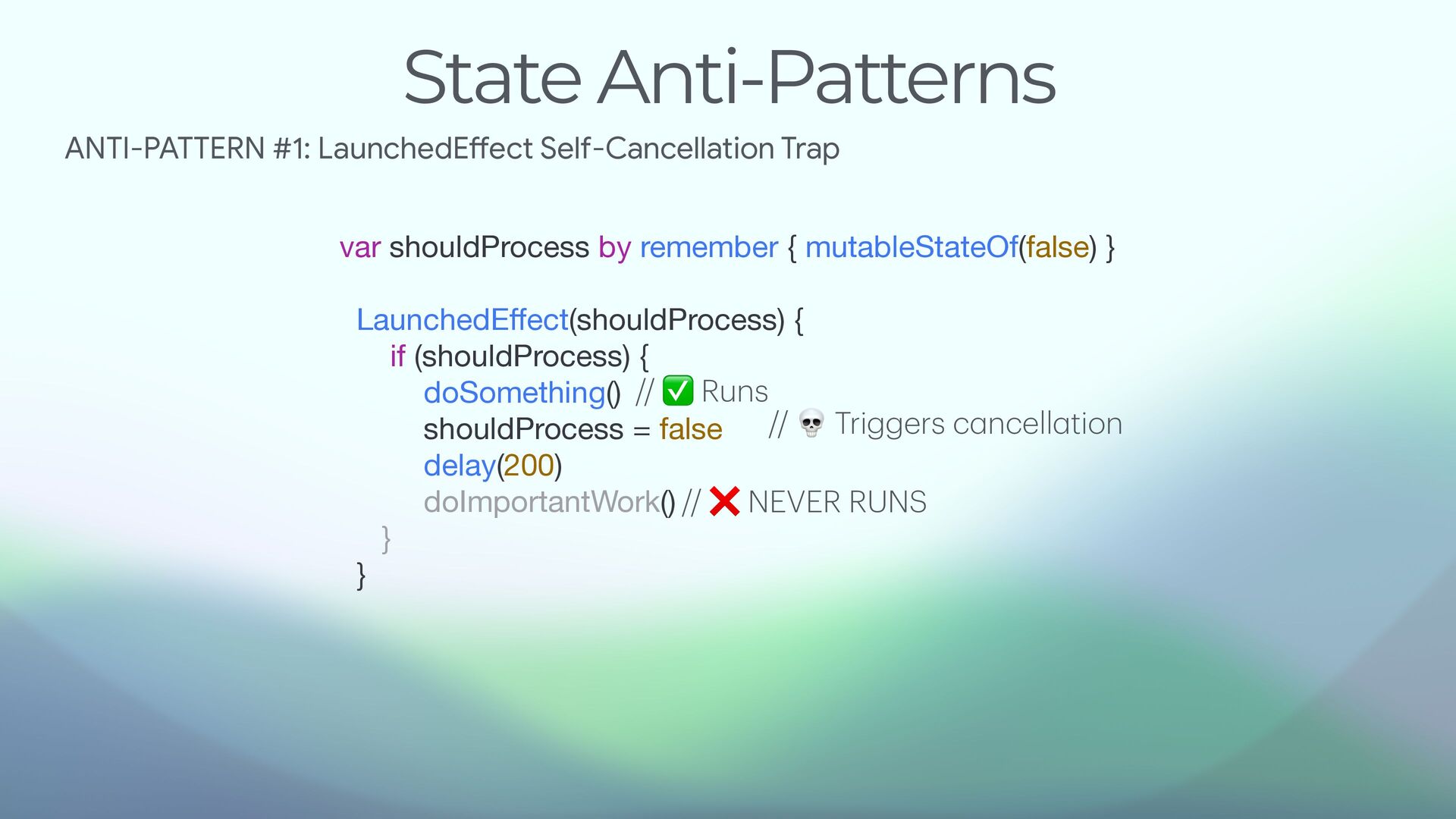 State Anti-Patterns

ANTI-PATTERN #1: LaunchedEffect Self-Cancellation Trap

var shouldProcess by remember { mutableStateOf(false) }

LaunchedEffect(shouldProcess) {
    if (shouldProcess) {
        doSomething() // ✅ Runs
        shouldProcess = false // 💀 Triggers cancellation
        delay(200)
        doImportantWork() // ❌ NEVER RUNS
    }
}